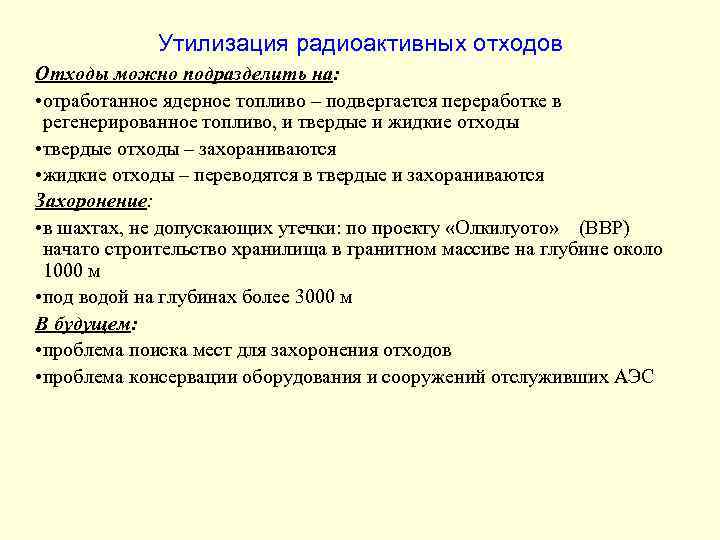 Утилизация радиоактивных отходов

Отходы можно подразделить на:

•отработанное ядерное топливо – подвергается переработке в регенерированное топливо, и твердые и жидкие отходы

•твердые отходы – захораниваются

•жидкие отходы – переводятся в твердые и захораниваются

Захоронение:

•в шахтах, не допускающих утечки: по проекту «Олкилуото» (ВВР) начато строительство хранилища в гранитном массиве на глубине около 1000 м

•под водой на глубинах более 3000 м

В будущем:

•проблема поиска мест для захоронения отходов

•проблема консервации оборудования и сооружений отслуживших АЭС